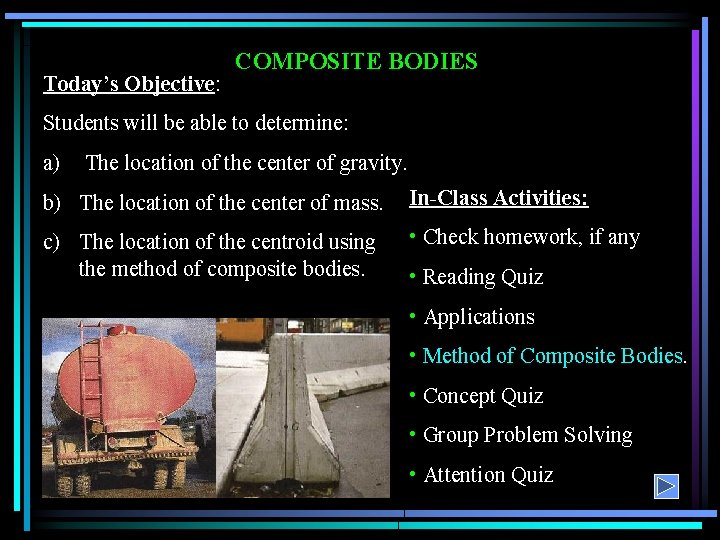 COMPOSITE BODIES

Today's Objective:

Students will be able to determine:

a) The location of the center of gravity.

b) The location of the center of mass.

c) The location of the centroid using the method of composite bodies.

In-Class Activities:

• Check homework, if any

• Reading Quiz

• Applications

• Method of Composite Bodies.

• Concept Quiz

• Group Problem Solving

• Attention Quiz